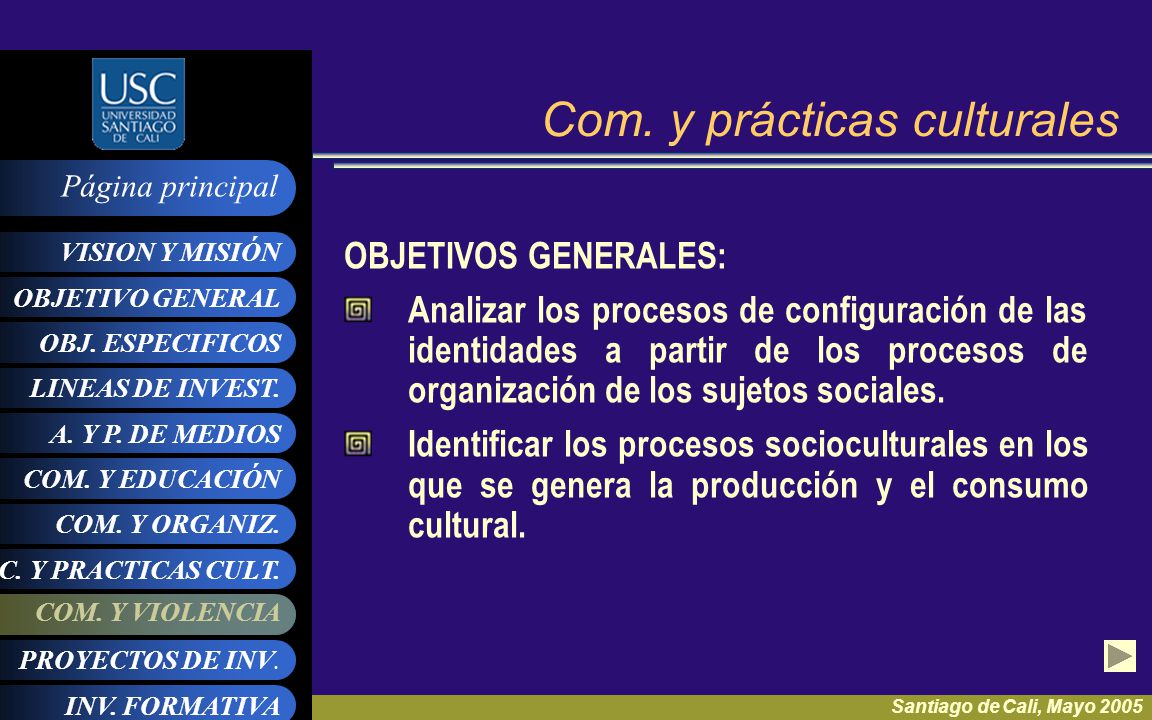 USC
UNIVERSIDAD SANTIAGO DE CALI

Página principal

VISION Y MISIÓN

OBJETIVO GENERAL

OBJ. ESPECIFICOS

LINEAS DE INVEST.

A. Y P. DE MEDIOS

COM. Y EDUCACIÓN

COM. Y ORGANIZ.

C. Y PRACTICAS CULT.

COM. Y VIOLENCIA

PROYECTOS DE INV.

INV. FORMATIVA

Com. y prácticas culturales

OBJETIVOS GENERALES:

Analizar los procesos de configuración de las identidades a partir de los procesos de organización de los sujetos sociales.

Identificar los procesos socioculturales en los que se genera la producción y el consumo cultural.

Santiago de Cali, Mayo 2005